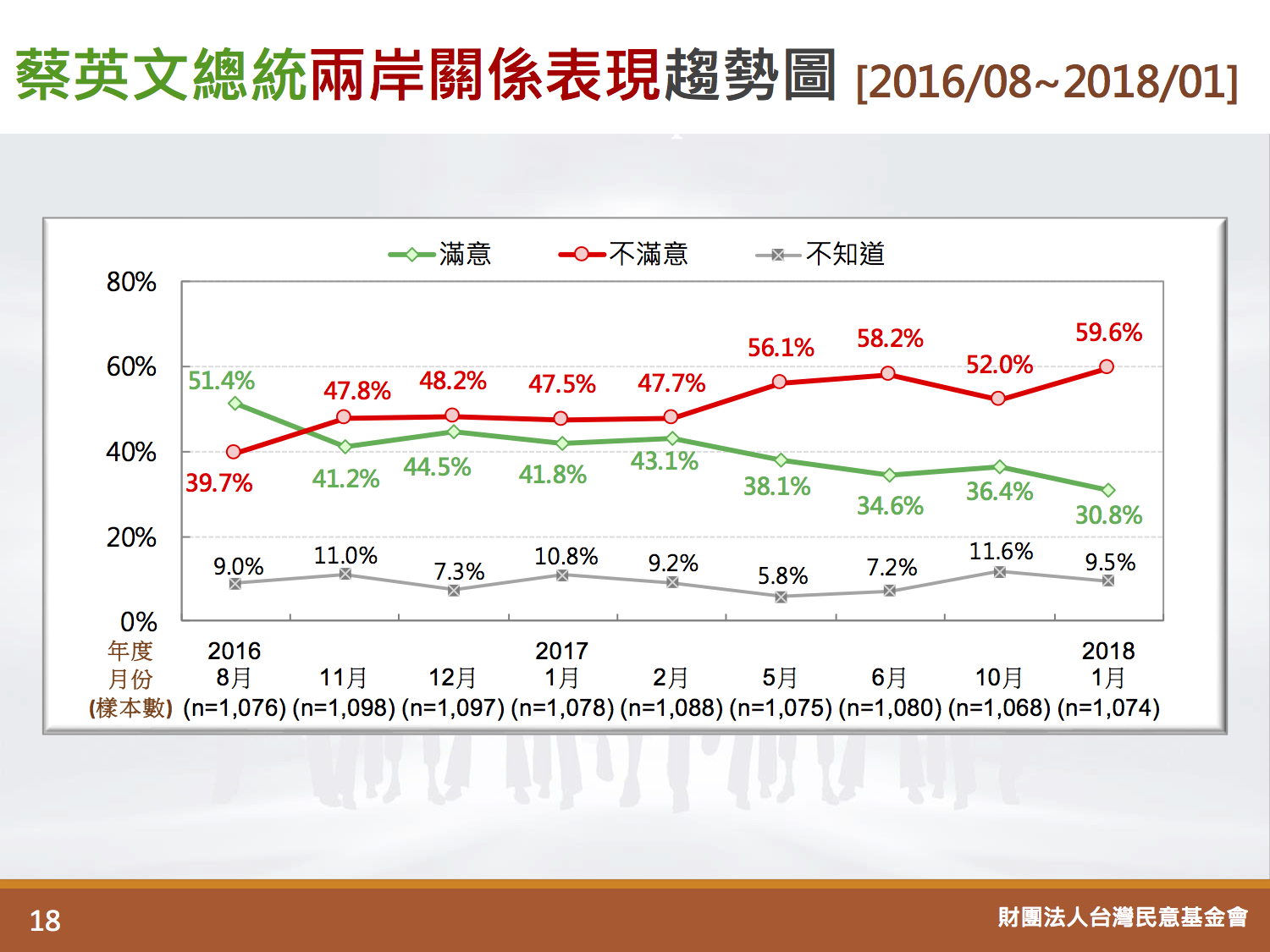 蔡英文總統兩岸關係表現趨勢圖 [2016/08~2018/01]

滿意　不滿意　不知道

80%
60%
40%
20%
0%

51.4%　41.2%　44.5%　41.8%　43.1%　38.1%　34.6%　36.4%　30.8%

39.7%　47.8%　48.2%　47.5%　47.7%　56.1%　58.2%　52.0%　59.6%

9.0%　11.0%　7.3%　10.8%　9.2%　5.8%　7.2%　11.6%　9.5%

| 年度 | 2016 | | | 2017 | | | | | 2018 |
|---|---|---|---|---|---|---|---|---|---|
| 月份 | 8月 | 11月 | 12月 | 1月 | 2月 | 5月 | 6月 | 10月 | 1月 |
| (樣本數) | (n=1,076) | (n=1,098) | (n=1,097) | (n=1,078) | (n=1,088) | (n=1,075) | (n=1,080) | (n=1,068) | (n=1,074) |

18
財團法人台灣民意基金會